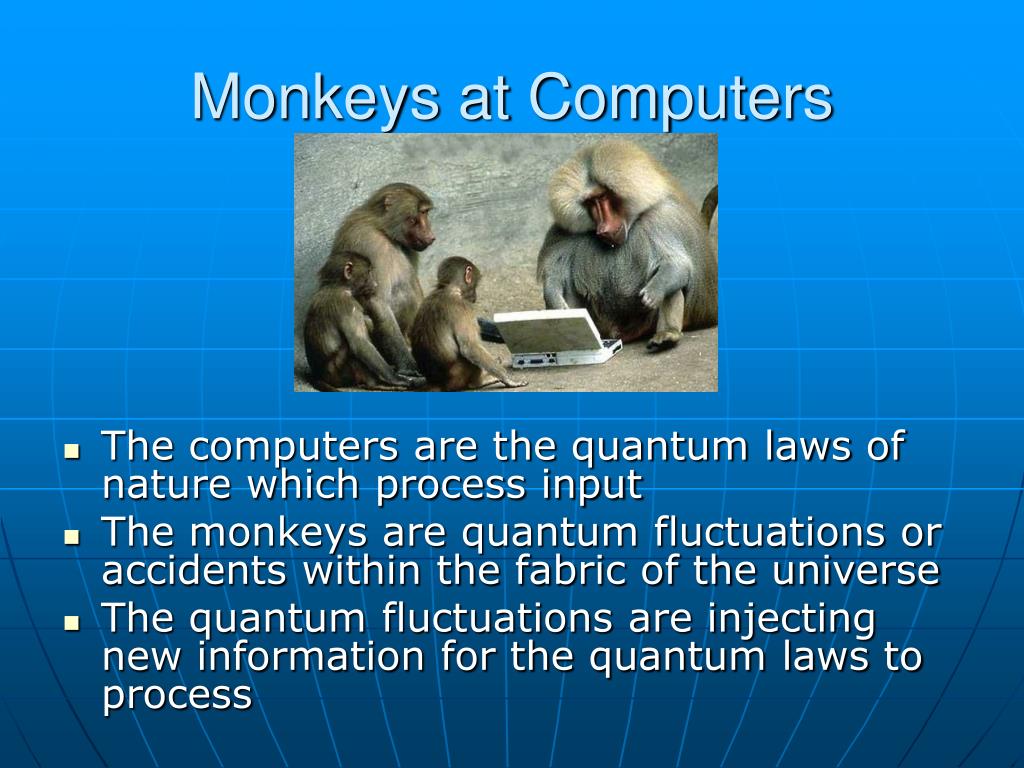 Monkeys at Computers

- The computers are the quantum laws of nature which process input
- The monkeys are quantum fluctuations or accidents within the fabric of the universe
- The quantum fluctuations are injecting new information for the quantum laws to process